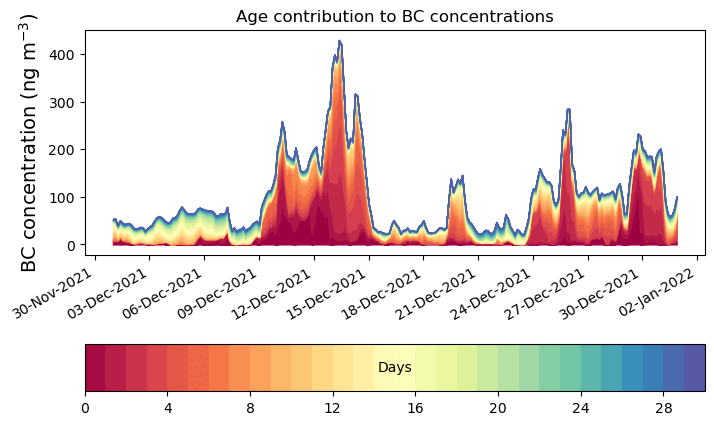 Age contribution to BC concentrations

BC concentration (ng m$^{-3}$)

400
300
200
100
0

30-Nov-2021
03-Dec-2021
06-Dec-2021
09-Dec-2021
12-Dec-2021
15-Dec-2021
18-Dec-2021
21-Dec-2021
24-Dec-2021
27-Dec-2021
30-Dec-2021
02-Jan-2022

Days

0
4
8
12
16
20
24
28